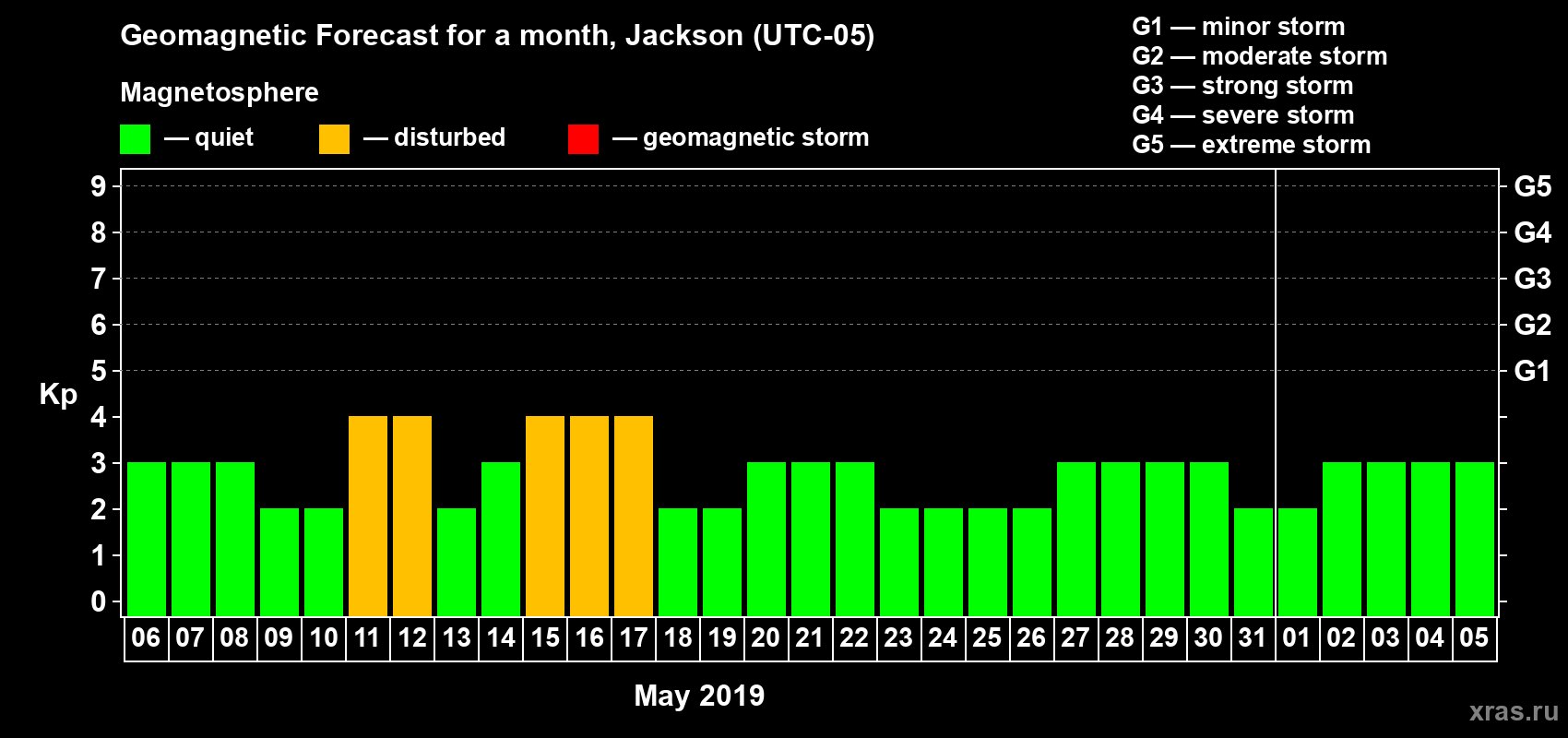 Geomagnetic Forecast for a month, Jackson (UTC-05)

Magnetosphere

— quiet — disturbed — geomagnetic storm

G1 — minor storm
G2 — moderate storm
G3 — strong storm
G4 — severe storm
G5 — extreme storm

Kp

9
8
7
6
5
4
3
2
1
0

G5
G4
G3
G2
G1

06 07 08 09 10 11 12 13 14 15 16 17 18 19 20 21 22 23 24 25 26 27 28 29 30 31 01 02 03 04 05

May 2019

xras.ru